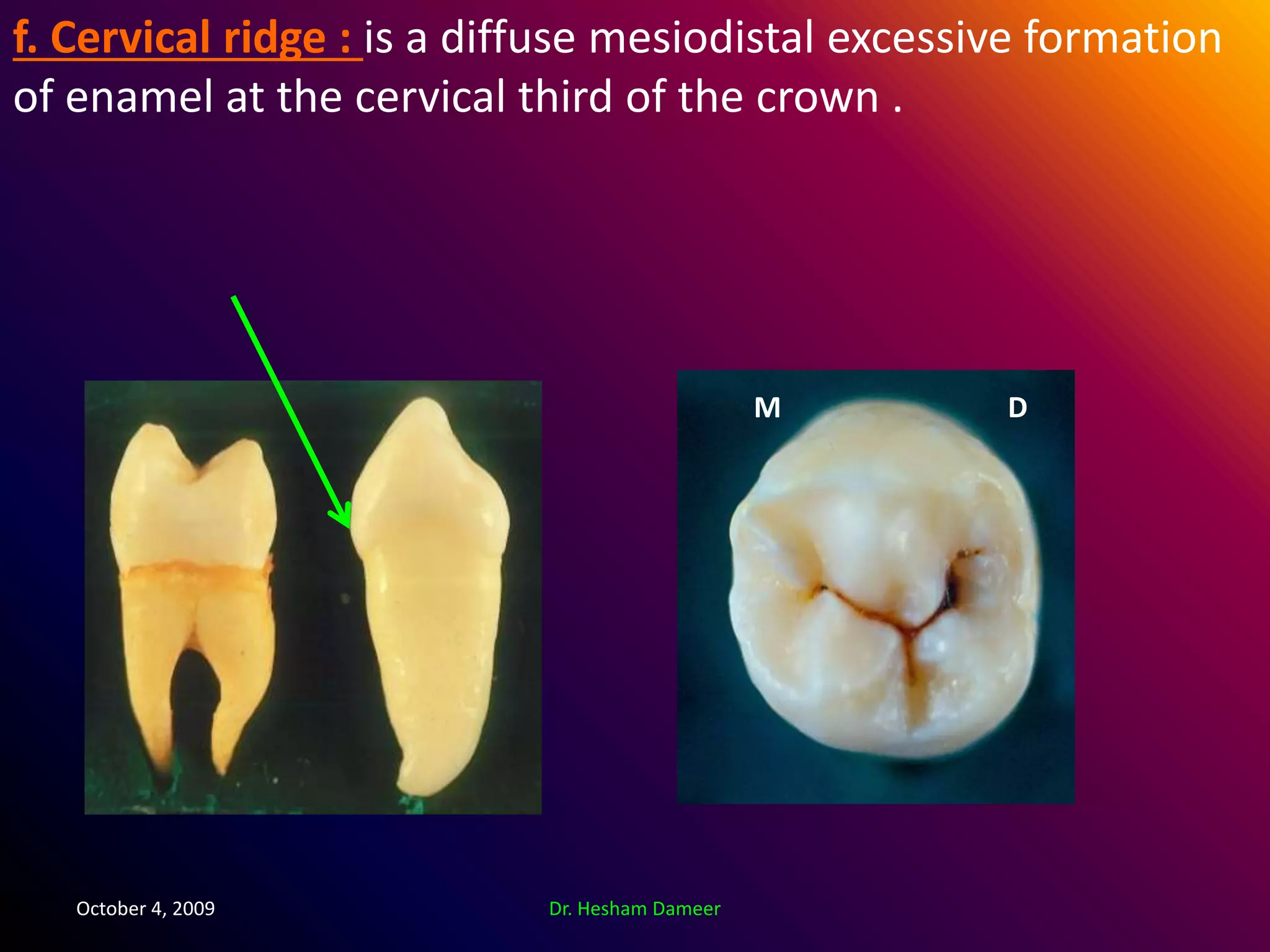 f. Cervical ridge : is a diffuse mesiodistal excessive formation of enamel at the cervical third of the crown .

M

D

October 4, 2009

Dr. Hesham Dameer